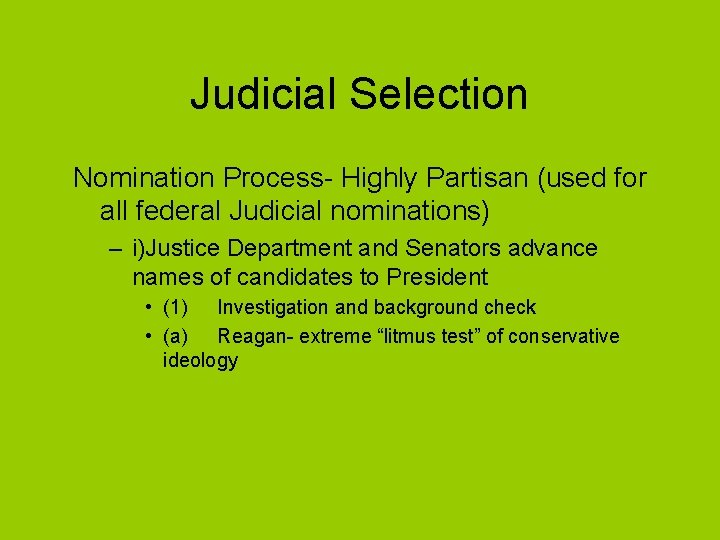 Judicial Selection

Nomination Process- Highly Partisan (used for all federal Judicial nominations)

– i)Justice Department and Senators advance names of candidates to President

• (1) Investigation and background check

• (a) Reagan- extreme “litmus test” of conservative ideology